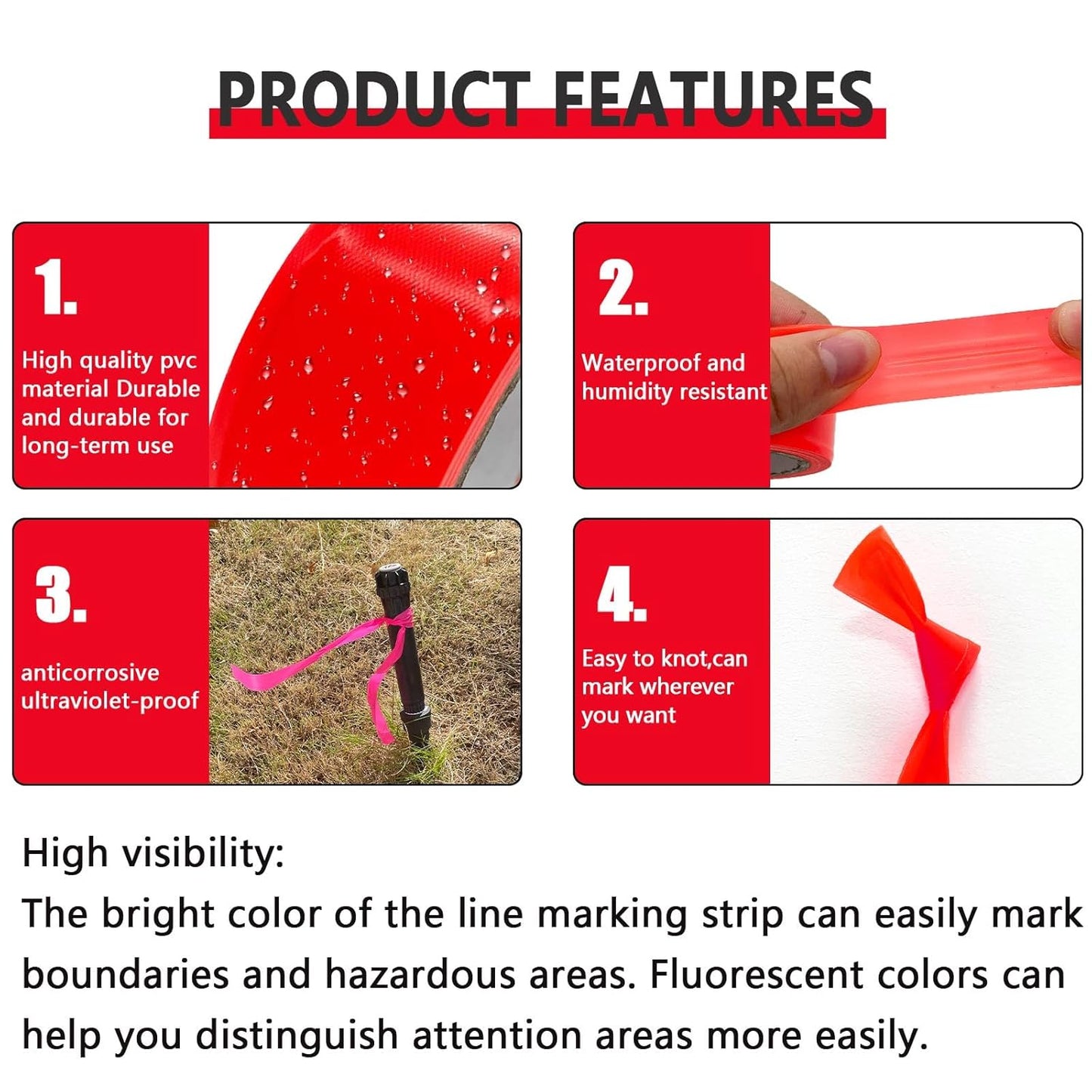 PRODUCT FEATURES

1.

High quality pvc material Durable and durable for long-term use

2.

Waterproof and humidity resistant

3.

anticorrosive ultraviolet-proof

4.

Easy to knot,can mark wherever you want

High visibility:
The bright color of the line marking strip can easily mark boundaries and hazardous areas. Fluorescent colors can help you distinguish attention areas more easily.